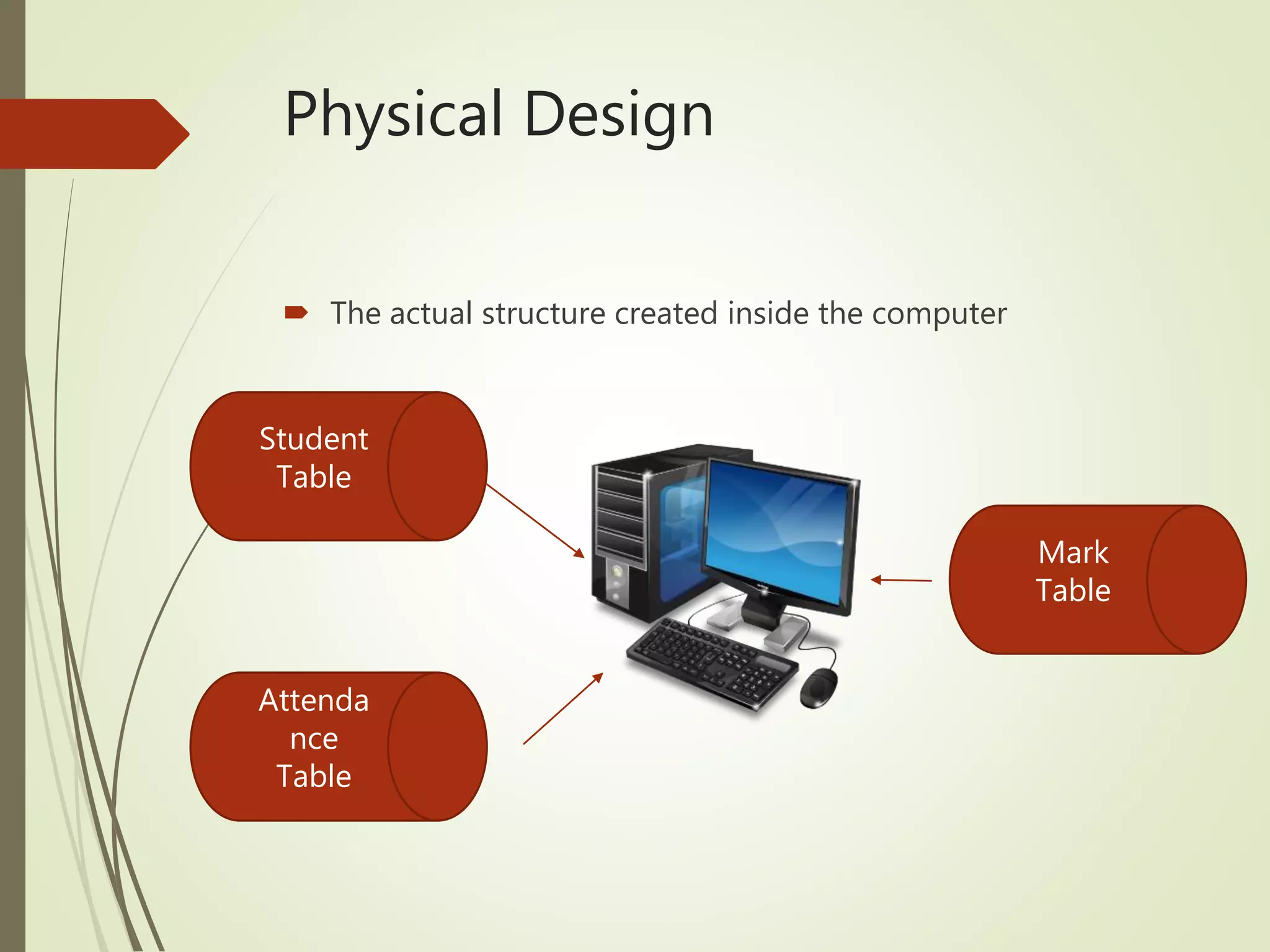 Physical Design

The actual structure created inside the computer

Student Table

Mark Table

Attenda nce Table